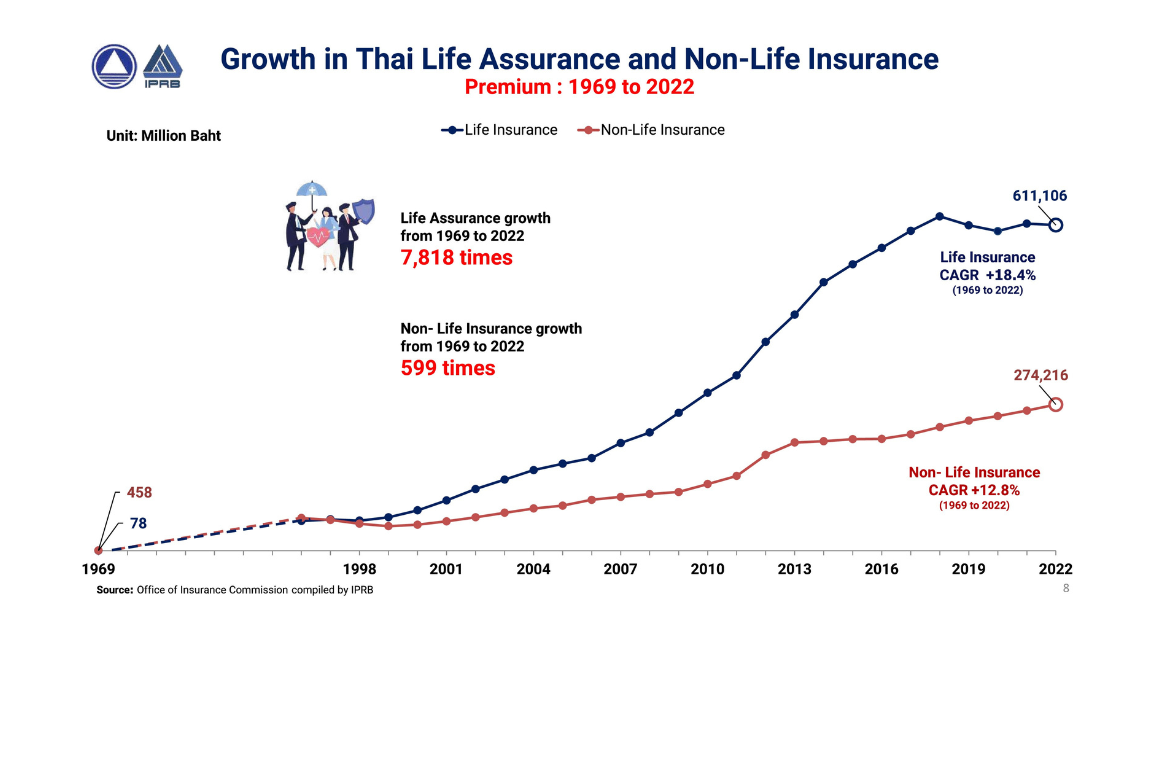 IPRB

Growth in Thai Life Assurance and Non-Life Insurance
Premium : 1969 to 2022

Unit: Million Baht

Life Insurance
Non-Life Insurance

Life Assurance growth from 1969 to 2022
7,818 times

Non- Life Insurance growth from 1969 to 2022
599 times

611,106

Life Insurance
CAGR +18.4%
(1969 to 2022)

274,216

Non- Life Insurance
CAGR +12.8%
(1969 to 2022)

458
78

1969
1998
2001
2004
2007
2010
2013
2016
2019
2022

Source: Office of Insurance Commission compiled by IPRB

8